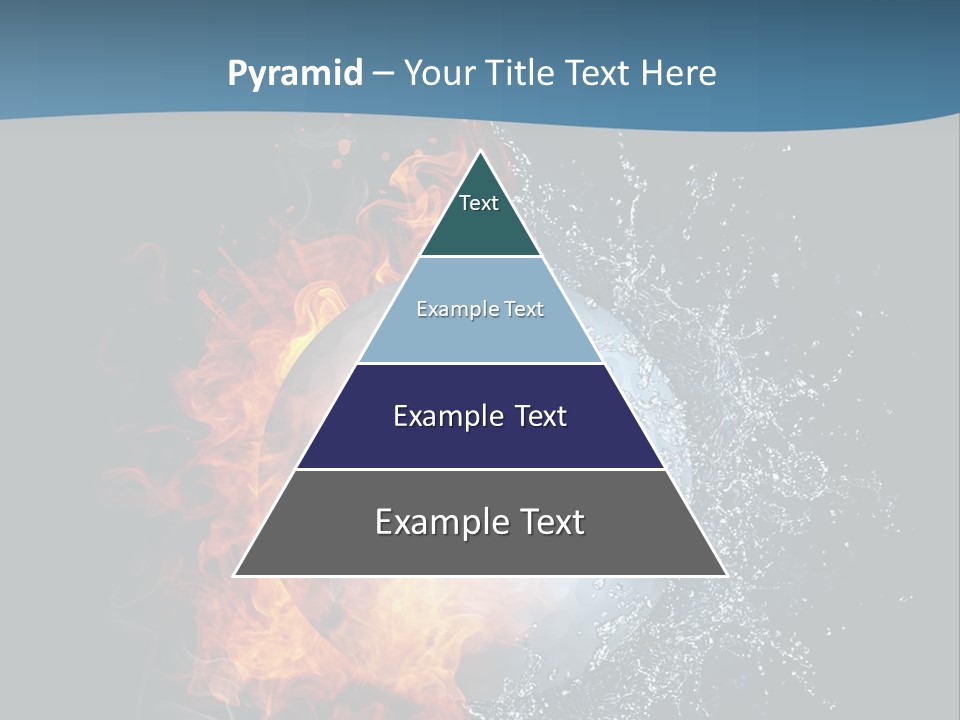 Pyramid – Your Title Text Here

Text

Example Text

Example Text

Example Text